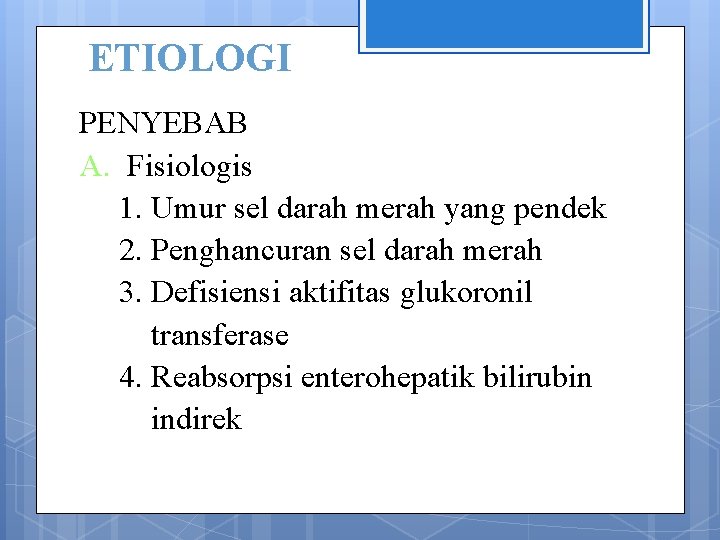 ETIOLOGI

PENYEBAB

A. Fisiologis

1. Umur sel darah merah yang pendek
2. Penghancuran sel darah merah
3. Defisiensi aktifitas glukoronil transferase
4. Reabsorpsi enterohepatik bilirubin indirek